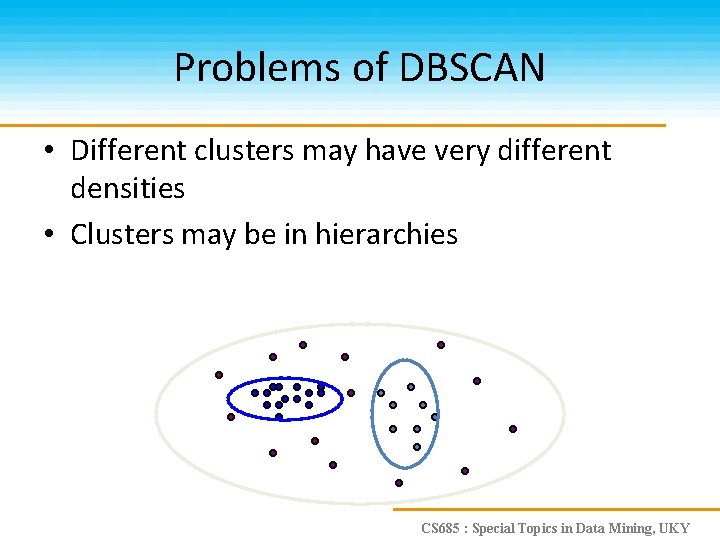 Problems of DBSCAN

• Different clusters may have very different densities
• Clusters may be in hierarchies

CS685 : Special Topics in Data Mining, UKY